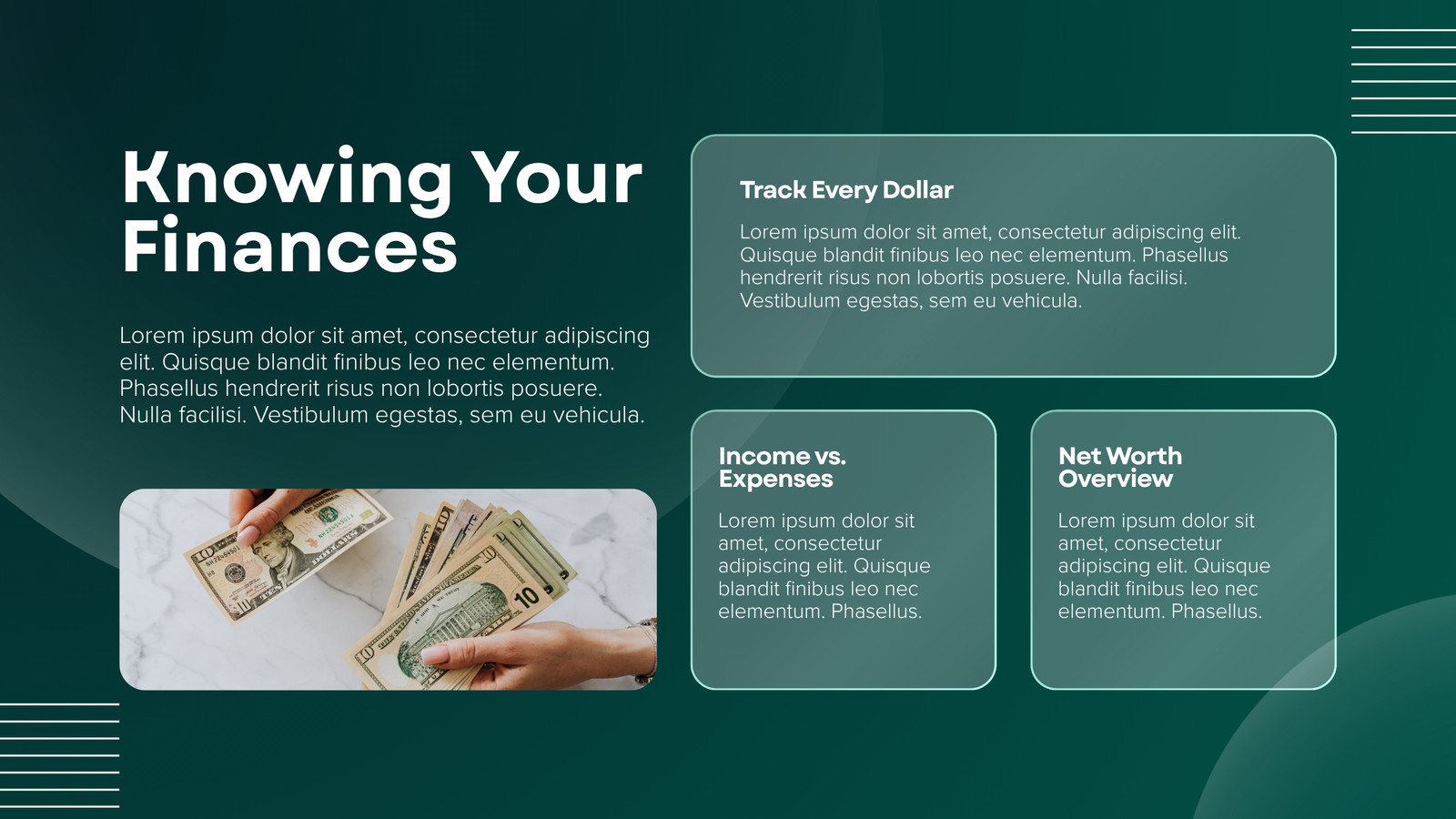 Knowing Your Finances

Lorem ipsum dolor sit amet, consectetur adipiscing elit. Quisque blandit finibus leo nec elementum. Phasellus hendrerit risus non lobortis posuere. Nulla facilisi. Vestibulum egestas, sem eu vehicula.

Track Every Dollar

Lorem ipsum dolor sit amet, consectetur adipiscing elit. Quisque blandit finibus leo nec elementum. Phasellus hendrerit risus non lobortis posuere. Nulla facilisi. Vestibulum egestas, sem eu vehicula.

Income vs. Expenses

Lorem ipsum dolor sit amet, consectetur adipiscing elit. Quisque blandit finibus leo nec elementum. Phasellus.

Net Worth Overview

Lorem ipsum dolor sit amet, consectetur adipiscing elit. Quisque blandit finibus leo nec elementum. Phasellus.